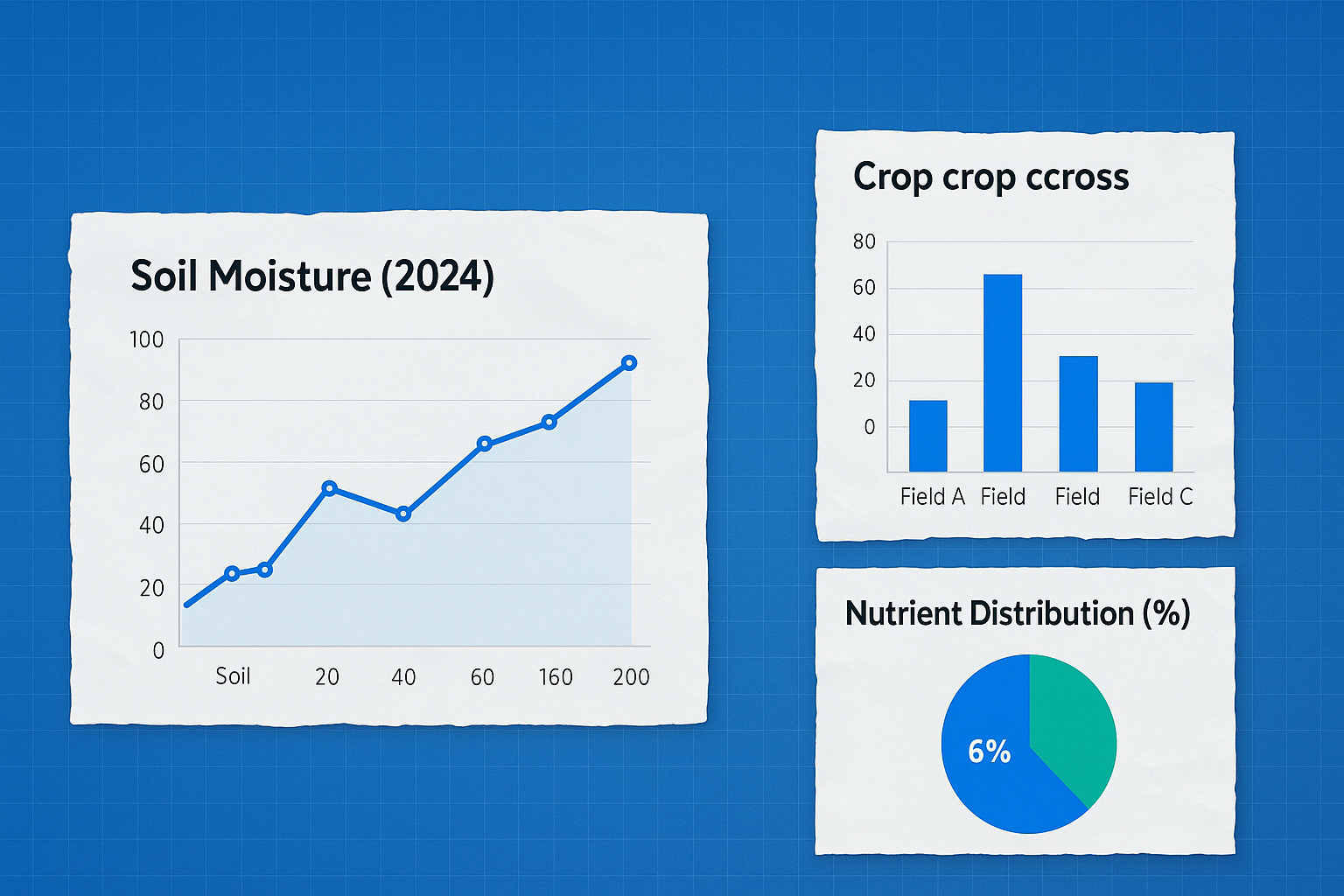 Soil Moisture (2024)

100
80
60
40
20
0

Soil
20
40
60
160
200

Crop crop ccross

80
60
40
20
0

Field A
Field
Field
Field C

Nutrient Distribution (%)

6%